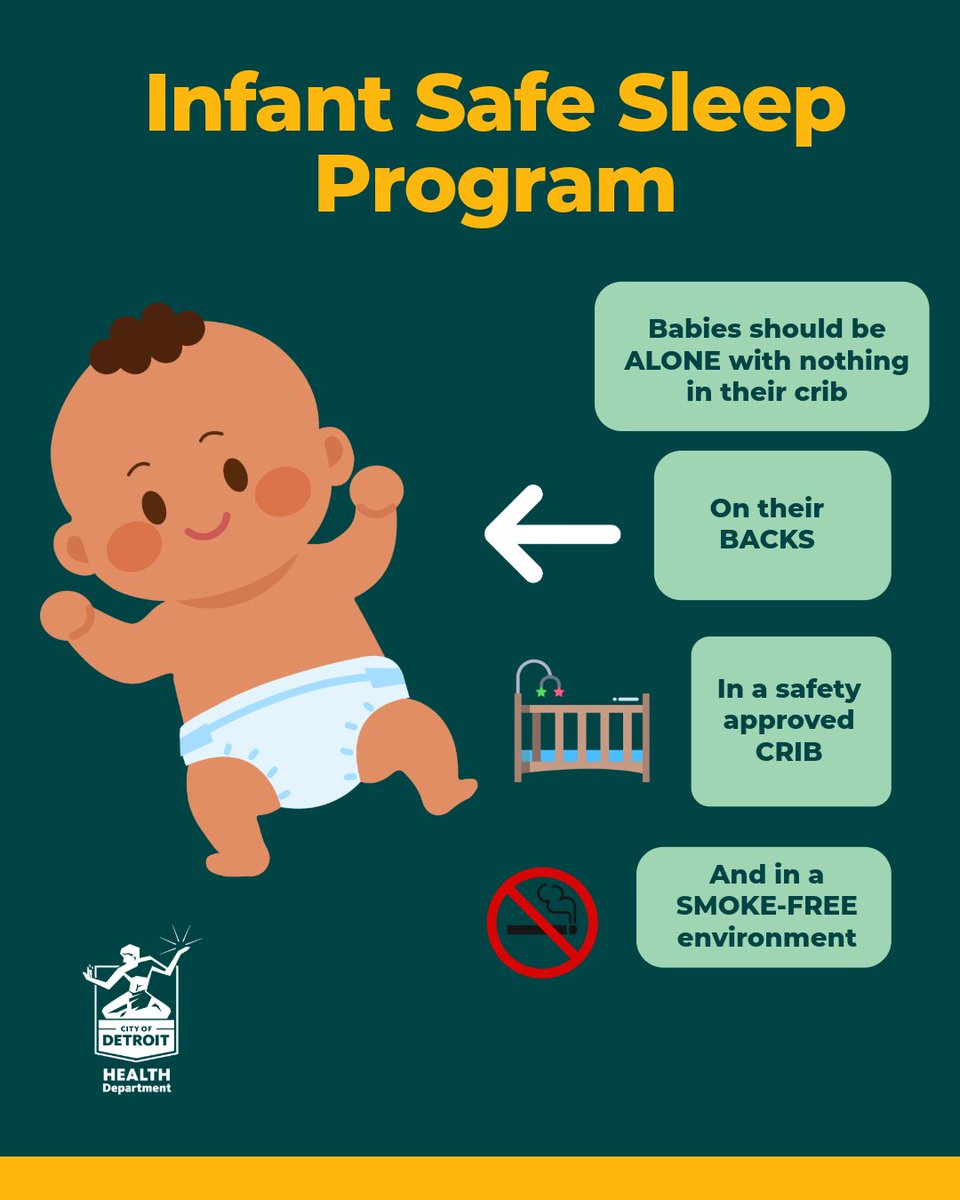 Infant Safe Sleep Program

Babies should be ALONE with nothing in their crib

On their BACKS

In a safety approved CRIB

And in a SMOKE-FREE environment

CITY OF DETROIT
HEALTH Department